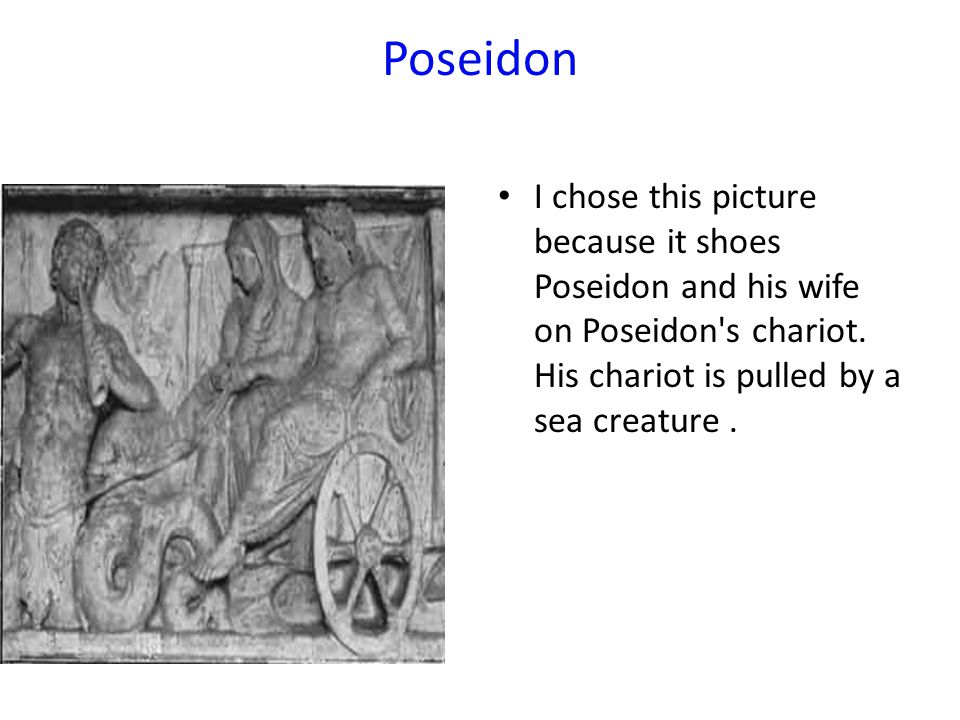 Poseidon

• I chose this picture because it shoes Poseidon and his wife on Poseidon's chariot. His chariot is pulled by a sea creature .